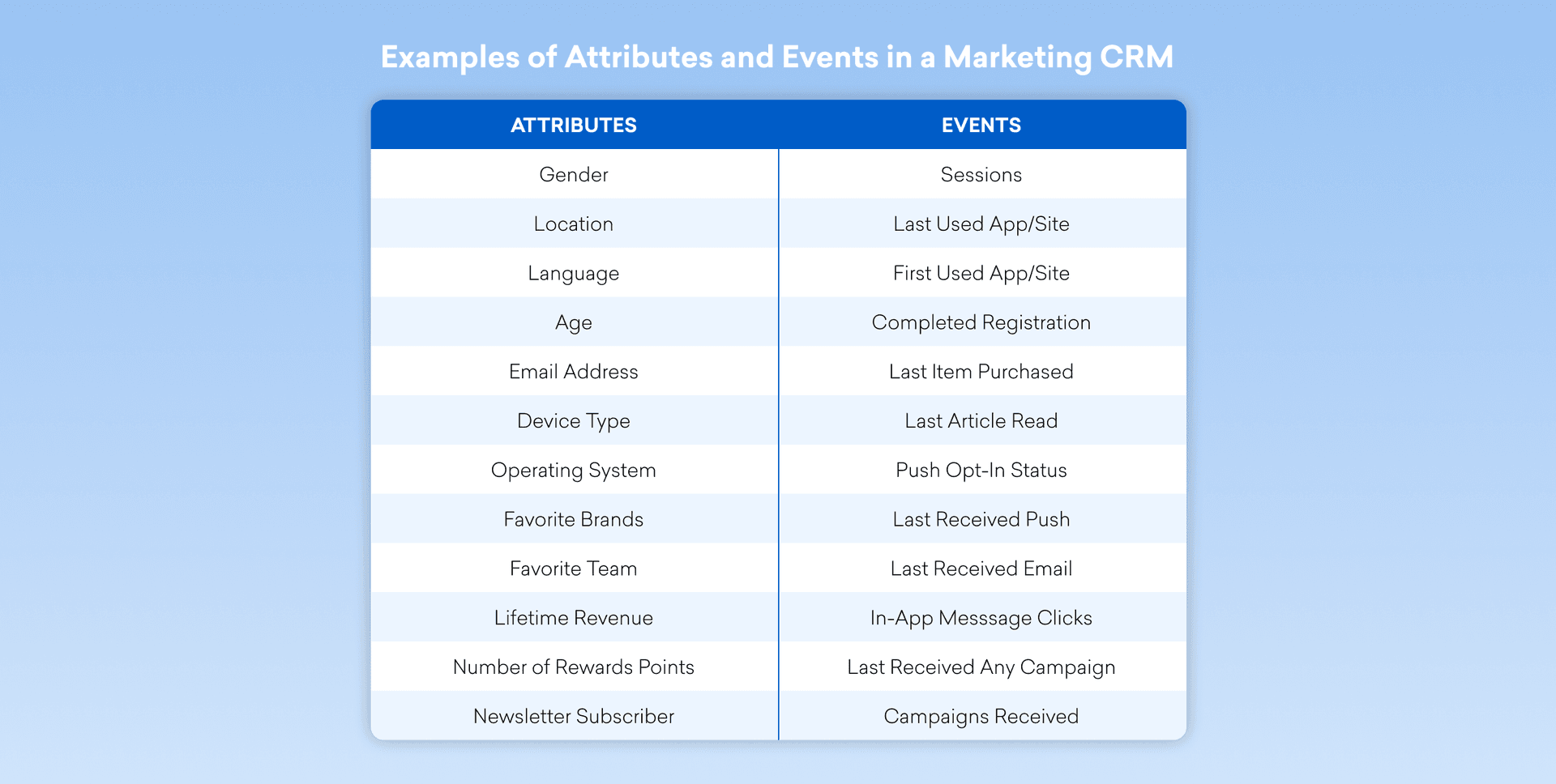 Examples of Attributes and Events in a Marketing CRM

| ATTRIBUTES | EVENTS |
|---|---|
| Gender | Sessions |
| Location | Last Used App/Site |
| Language | First Used App/Site |
| Age | Completed Registration |
| Email Address | Last Item Purchased |
| Device Type | Last Article Read |
| Operating System | Push Opt-In Status |
| Favorite Brands | Last Received Push |
| Favorite Team | Last Received Email |
| Lifetime Revenue | In-App Messsage Clicks |
| Number of Rewards Points | Last Received Any Campaign |
| Newsletter Subscriber | Campaigns Received |